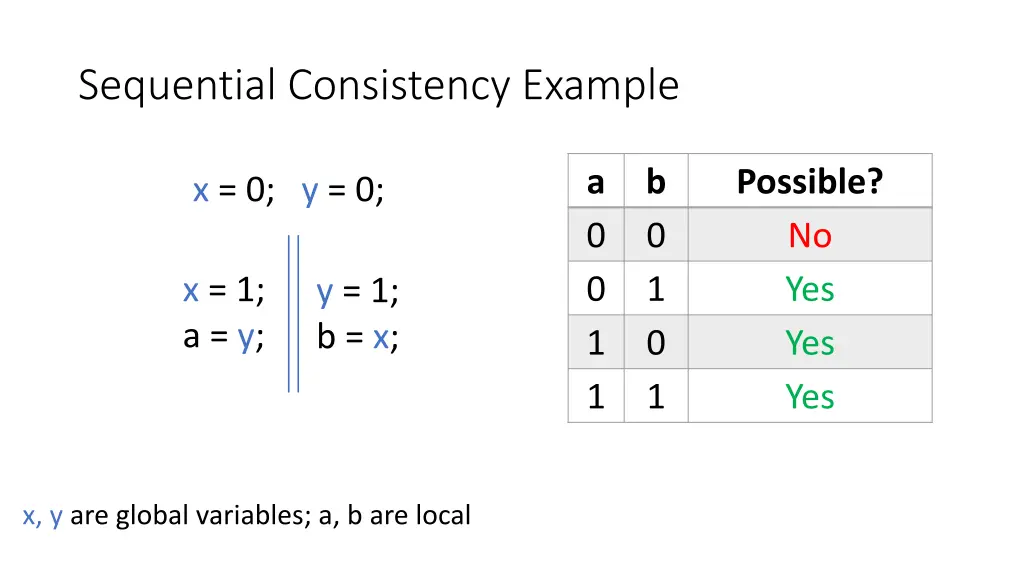 Sequential Consistency Example

x = 0; y = 0;

x = 1;
a = y;

y = 1;
b = x;

| a | b | Possible? |
|---|---|---|
| 0 | 0 | No |
| 0 | 1 | Yes |
| 1 | 0 | Yes |
| 1 | 1 | Yes |

x, y are global variables; a, b are local